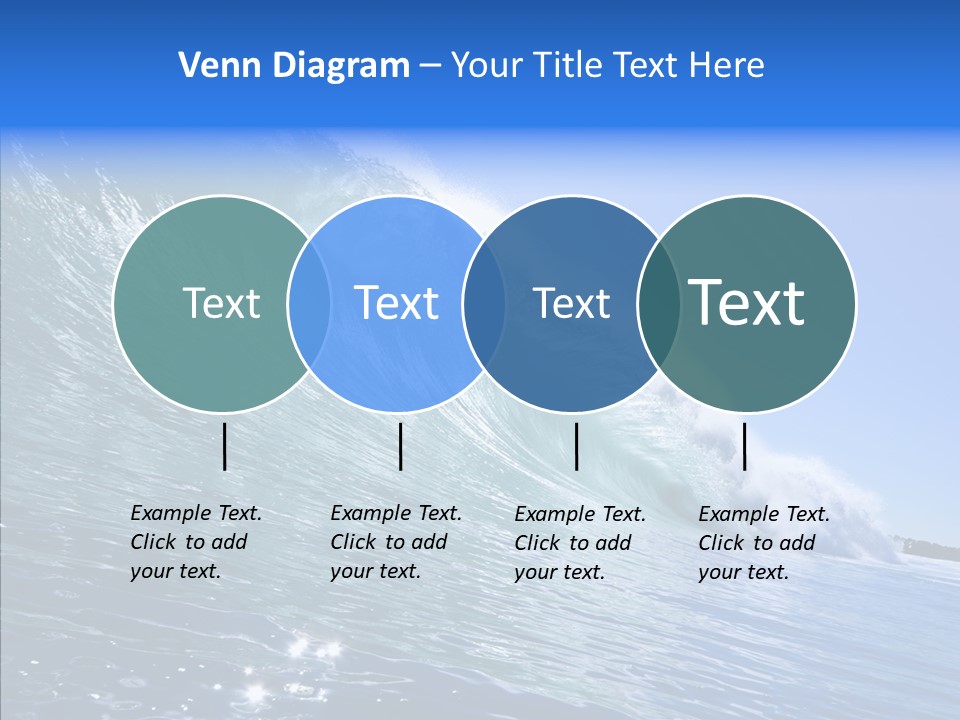 Venn Diagram – Your Title Text Here

Text

Text

Text

Text

Example Text. Click to add your text.

Example Text. Click to add your text.

Example Text. Click to add your text.

Example Text. Click to add your text.